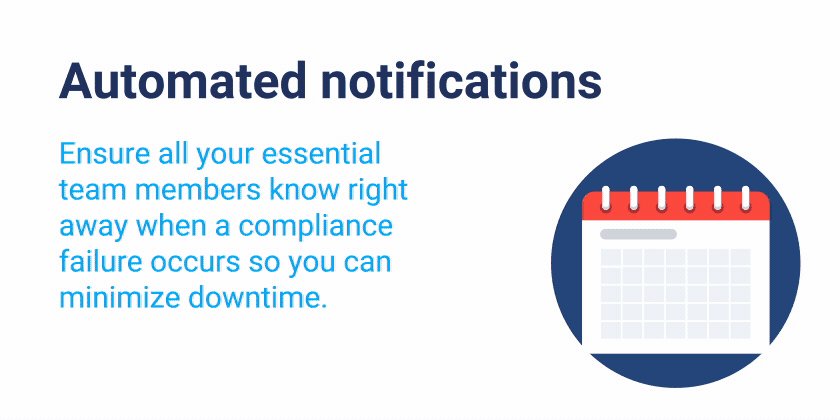 Automated notifications

Ensure all your essential team members know right away when a compliance failure occurs so you can minimize downtime.